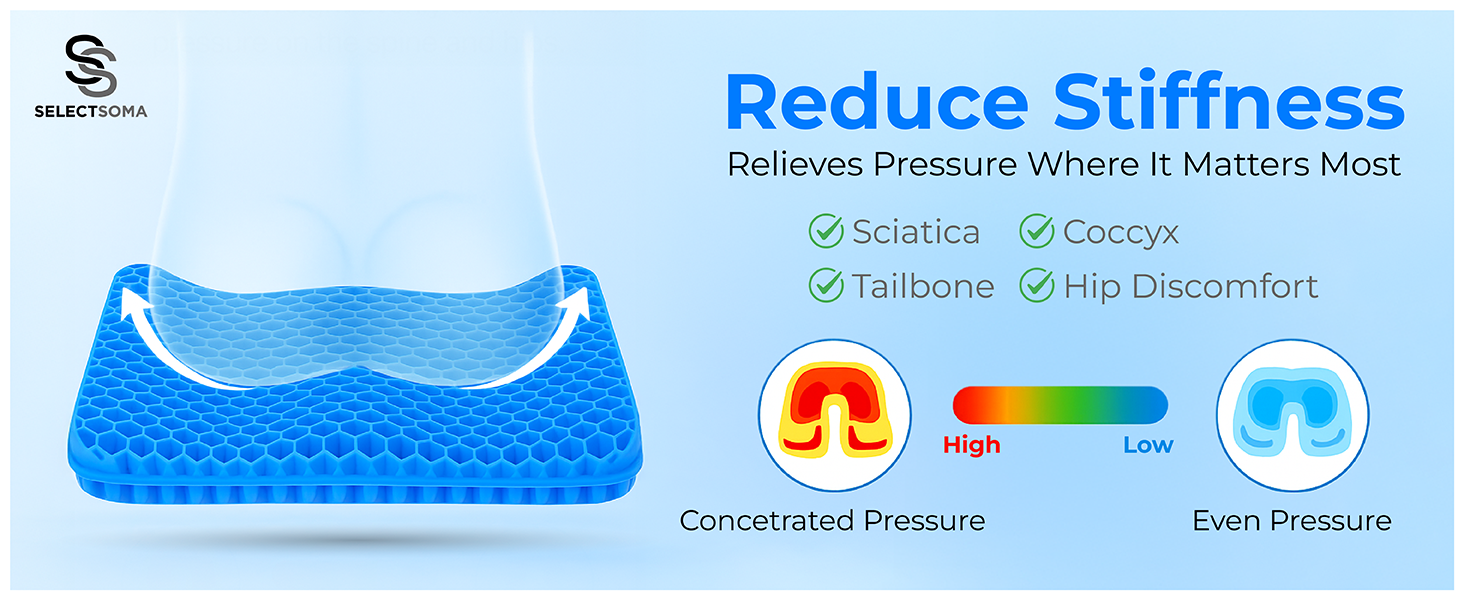 SELECTSOMA

Reduce Stiffness

Relieves Pressure Where It Matters Most

Sciatica
Coccyx
Tailbone
Hip Discomfort

High
Low

Concetrated Pressure

Even Pressure